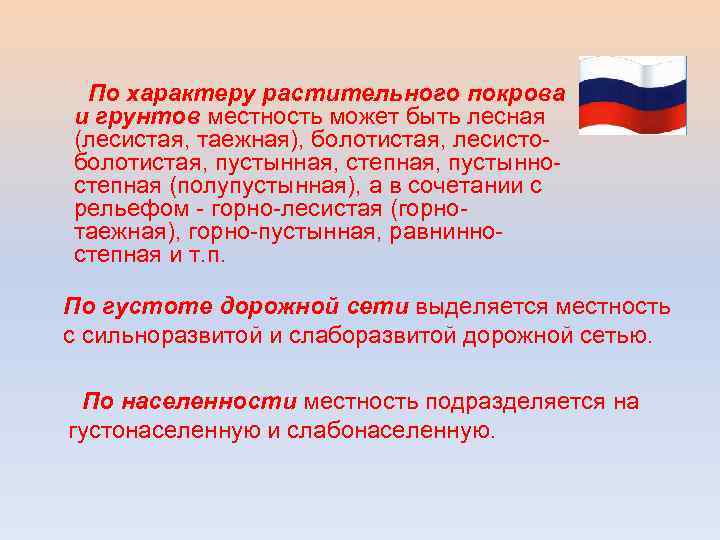 По характеру растительного покрова и грунтов местность может быть лесная (лесистая, таежная), болотистая, лесисто-болотистая, пустынная, степная, пустынно-степная (полупустынная), а в сочетании с рельефом - горно-лесистая (горно-таежная), горно-пустынная, равнинно-степная и т.п.

По густоте дорожной сети выделяется местность с сильноразвитой и слаборазвитой дорожной сетью.

По населенности местность подразделяется на густонаселенную и слабонаселенную.